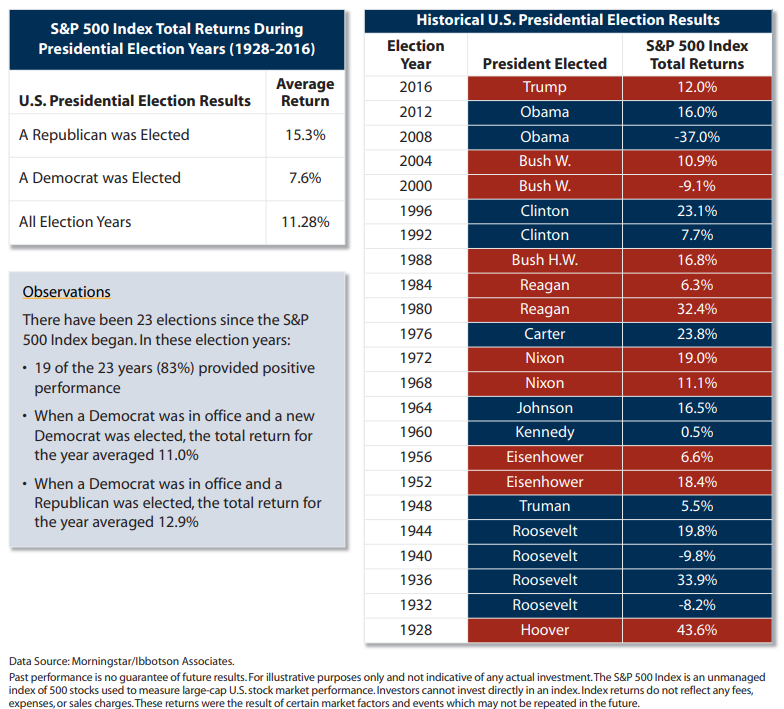 S&P 500 Index Total Returns During Presidential Election Years (1928-2016)

| U.S. Presidential Election Results | Average Return |
|---|---|
| A Republican was Elected | 15.3% |
| A Democrat was Elected | 7.6% |
| All Election Years | 11.28% |

Observations

There have been 23 elections since the S&P 500 Index began. In these election years:

• 19 of the 23 years (83%) provided positive performance

• When a Democrat was in office and a new Democrat was elected, the total return for the year averaged 11.0%

• When a Democrat was in office and a Republican was elected, the total return for the year averaged 12.9%

Historical U.S. Presidential Election Results

| Election Year | President Elected | S&P 500 Index Total Returns |
|---|---|---|
| 2016 | Trump | 12.0% |
| 2012 | Obama | 16.0% |
| 2008 | Obama | -37.0% |
| 2004 | Bush W. | 10.9% |
| 2000 | Bush W. | -9.1% |
| 1996 | Clinton | 23.1% |
| 1992 | Clinton | 7.7% |
| 1988 | Bush H.W. | 16.8% |
| 1984 | Reagan | 6.3% |
| 1980 | Reagan | 32.4% |
| 1976 | Carter | 23.8% |
| 1972 | Nixon | 19.0% |
| 1968 | Nixon | 11.1% |
| 1964 | Johnson | 16.5% |
| 1960 | Kennedy | 0.5% |
| 1956 | Eisenhower | 6.6% |
| 1952 | Eisenhower | 18.4% |
| 1948 | Truman | 5.5% |
| 1944 | Roosevelt | 19.8% |
| 1940 | Roosevelt | -9.8% |
| 1936 | Roosevelt | 33.9% |
| 1932 | Roosevelt | -8.2% |
| 1928 | Hoover | 43.6% |

Data Source: Morningstar/Ibbotson Associates.

Past performance is no guarantee of future results. For illustrative purposes only and not indicative of any actual investment. The S&P 500 Index is an unmanaged index of 500 stocks used to measure large-cap U.S. stock market performance. Investors cannot invest directly in an index. Index returns do not reflect any fees, expenses, or sales charges. These returns were the result of certain market factors and events which may not be repeated in the future.